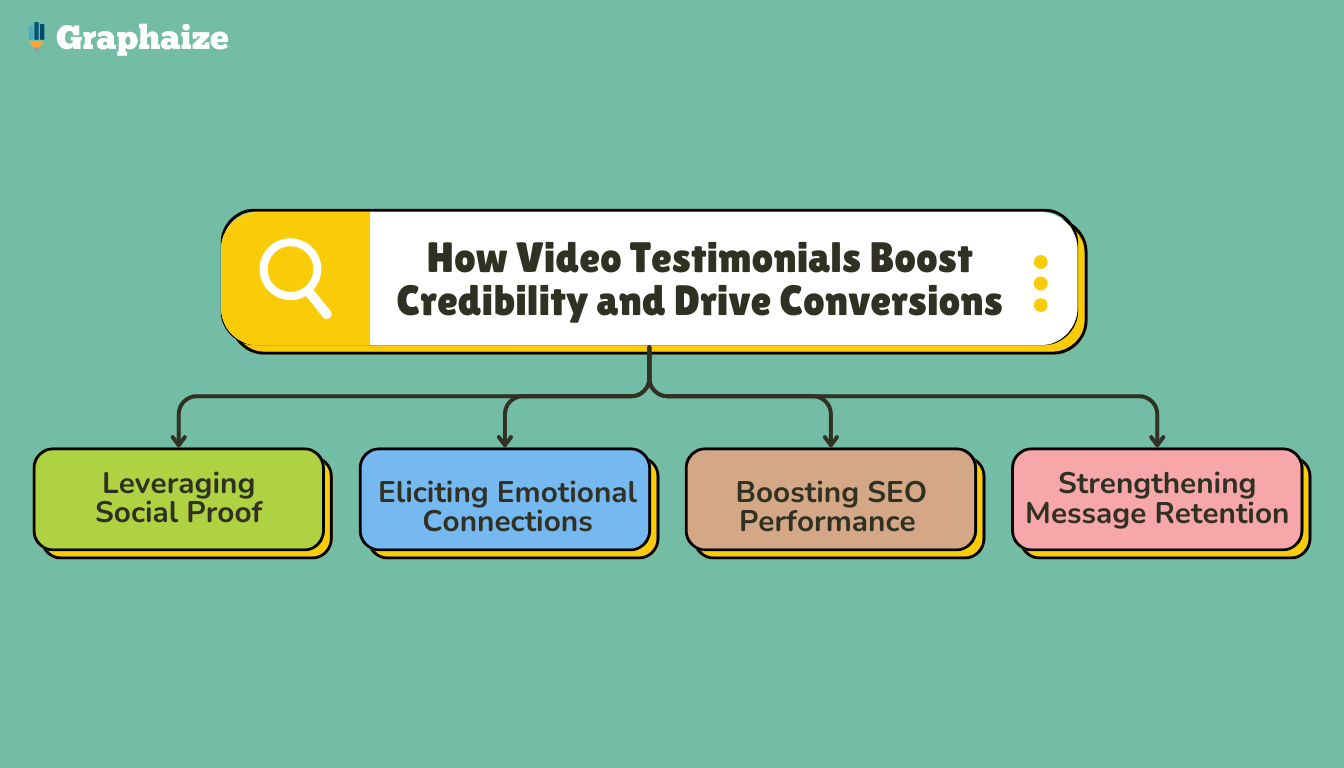 Graphaize

How Video Testimonials Boost Credibility and Drive Conversions

Leveraging Social Proof

Eliciting Emotional Connections

Boosting SEO Performance

Strengthening Message Retention